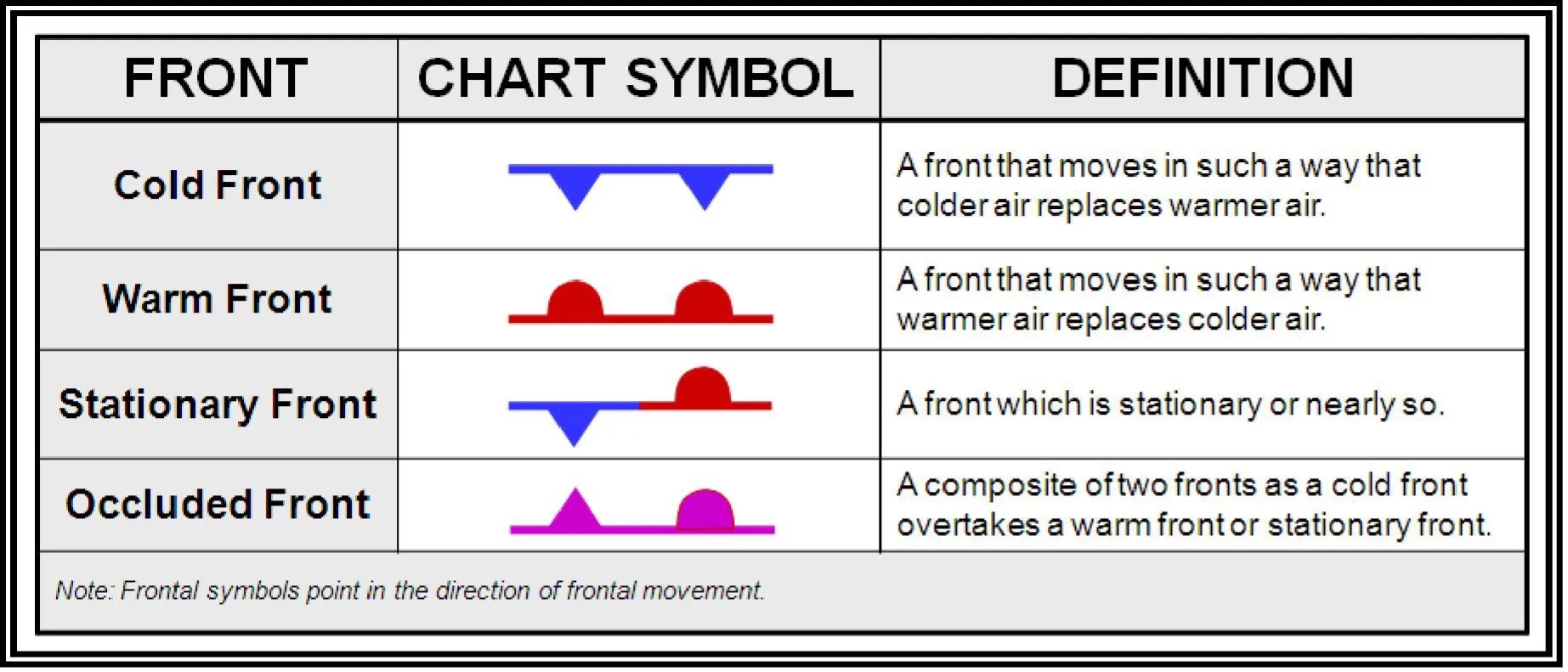 | FRONT | CHART SYMBOL | DEFINITION |
|---|---|---|
| Cold Front | | A front that moves in such a way that colder air replaces warmer air. |
| Warm Front | | A front that moves in such a way that warmer air replaces colder air. |
| Stationary Front | | A front which is stationary or nearly so. |
| Occluded Front | | A composite of two fronts as a cold front overtakes a warm front or stationary front. |

Note: Frontal symbols point in the direction of frontal movement.